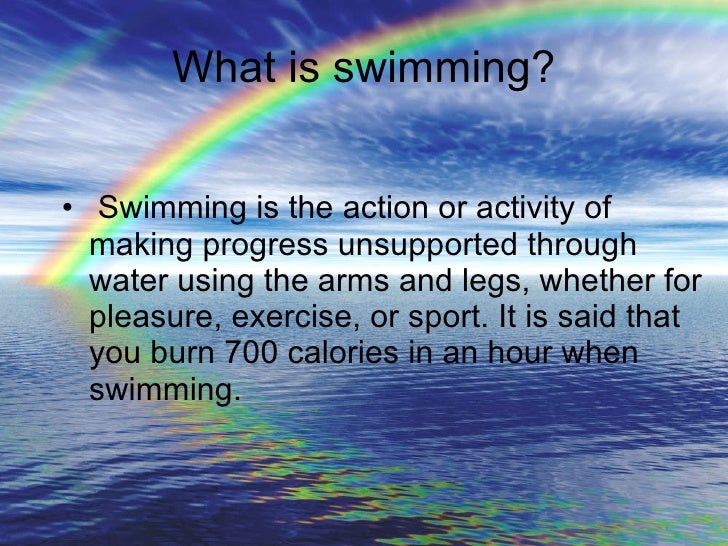 What is swimming?

• Swimming is the action or activity of making progress unsupported through water using the arms and legs, whether for pleasure, exercise, or sport. It is said that you burn 700 calories in an hour when swimming.